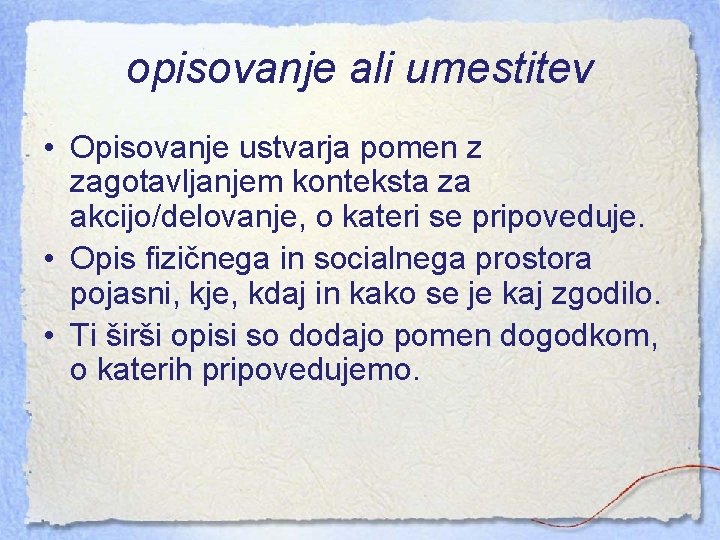 opisovanje ali umestitev

• Opisovanje ustvarja pomen z zagotavljanjem konteksta za akcijo/delovanje, o kateri se pripoveduje.
• Opis fizičnega in socialnega prostora pojasni, kje, kdaj in kako se je kaj zgodilo.
• Ti širši opisi so dodajo pomen dogodkom, o katerih pripovedujemo.